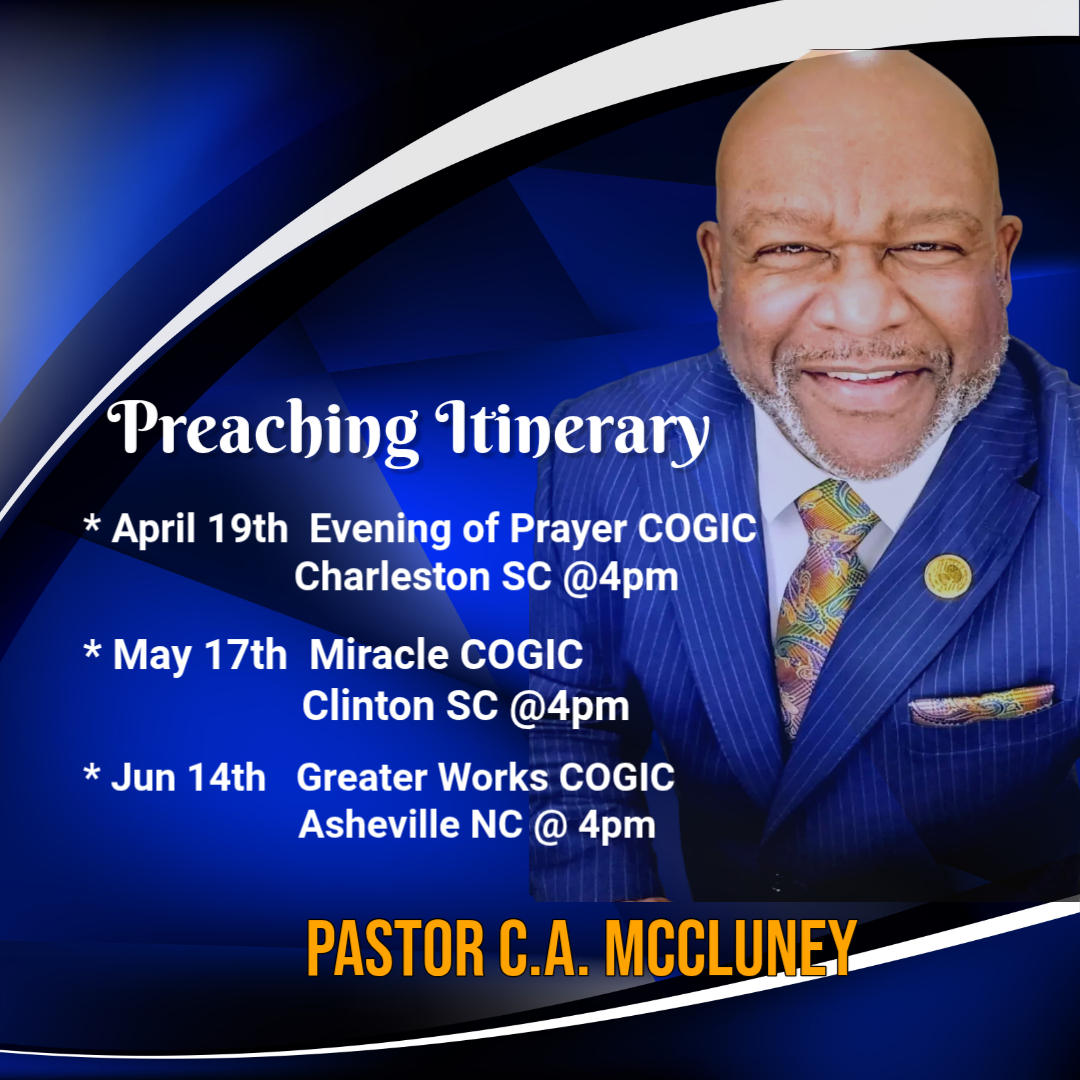 Preaching Itinerary

* April 19th Evening of Prayer COGIC Charleston SC @4pm

* May 17th Miracle COGIC Clinton SC @4pm

* Jun 14th Greater Works COGIC Asheville NC @ 4pm

PASTOR C.A. MCCLUNEY